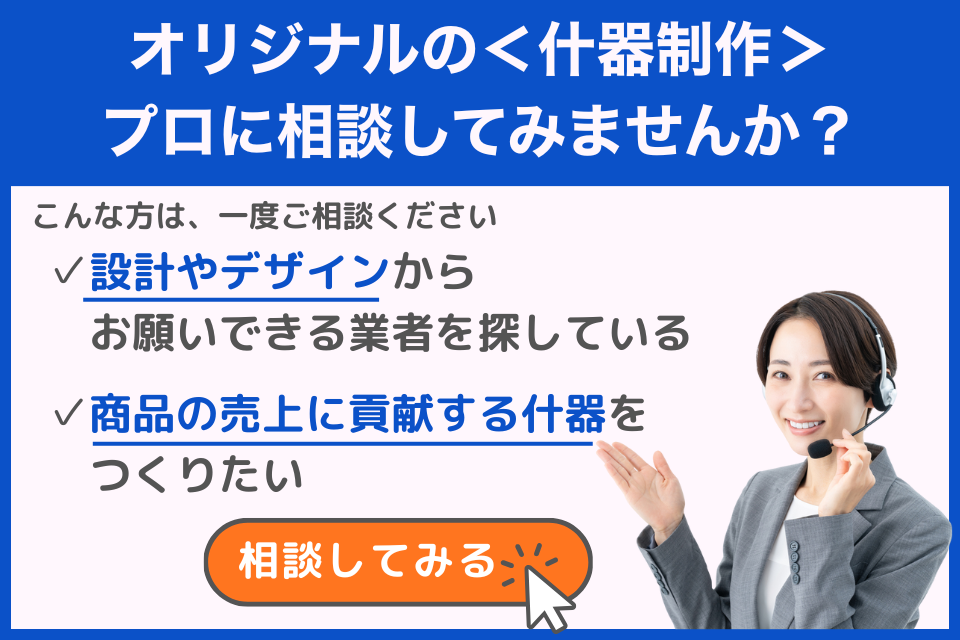 オリジナルの＜什器制作＞
プロに相談してみませんか？

こんな方は、一度ご相談ください

✓設計やデザインから
お願いできる業者を探している

✓商品の売上に貢献する什器を
つくりたい

相談してみる